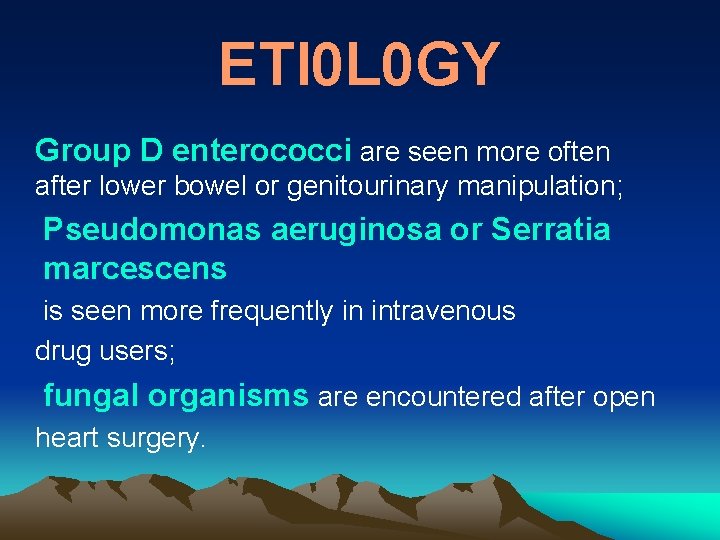 ETI0L0GY

Group D enterococci are seen more often after lower bowel or genitourinary manipulation;

Pseudomonas aeruginosa or Serratia marcescens

is seen more frequently in intravenous drug users;

fungal organisms are encountered after open heart surgery.